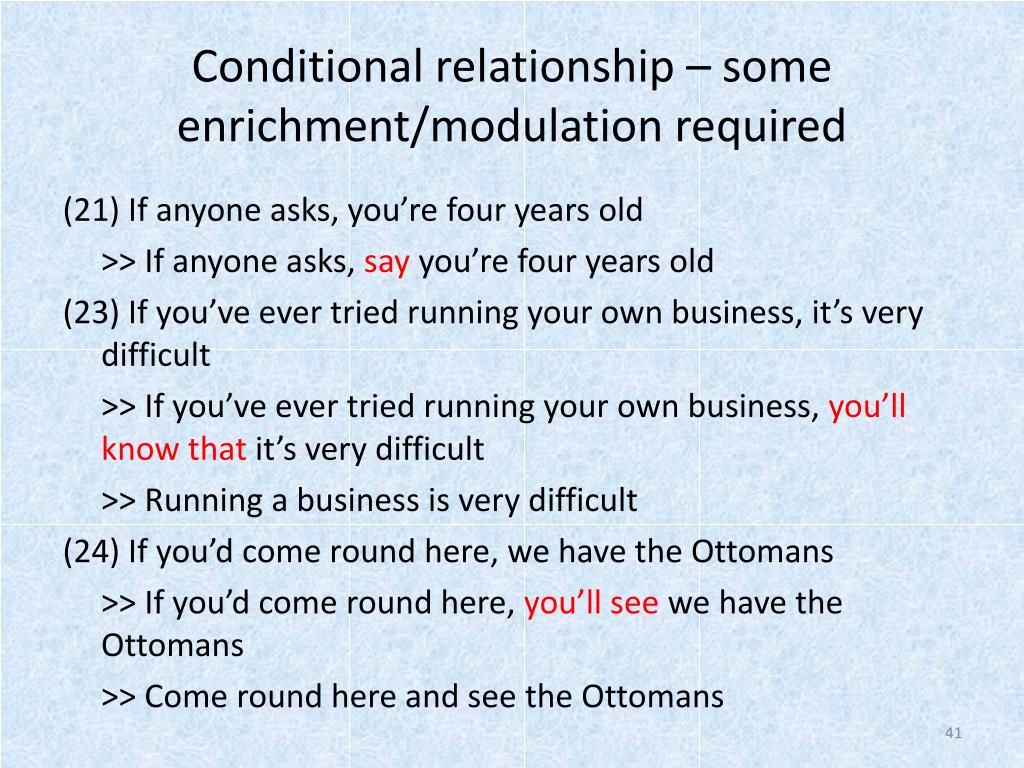 Conditional relationship – some enrichment/modulation required

(21) If anyone asks, you’re four years old

>> If anyone asks, say you’re four years old

(23) If you’ve ever tried running your own business, it’s very difficult

>> If you’ve ever tried running your own business, you’ll know that it’s very difficult

>> Running a business is very difficult

(24) If you’d come round here, we have the Ottomans

>> If you’d come round here, you’ll see we have the Ottomans

>> Come round here and see the Ottomans

41